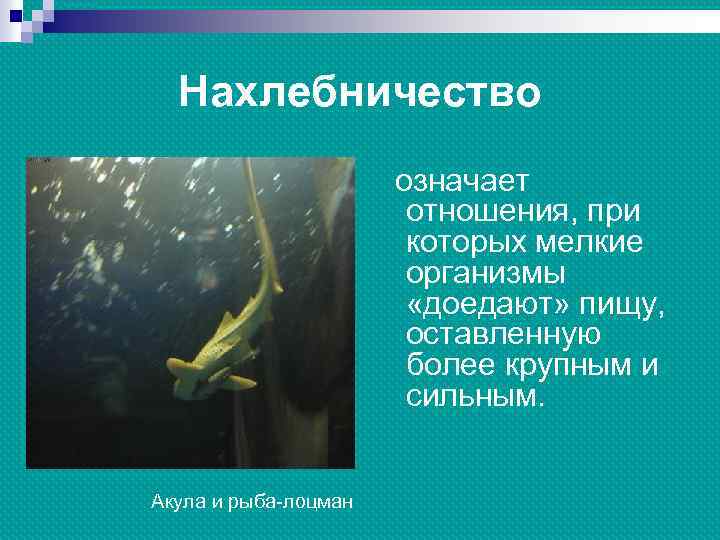 Нахлебничество

означает отношения, при которых мелкие организмы «доедают» пищу, оставленную более крупным и сильным.

Акула и рыба-лоцман